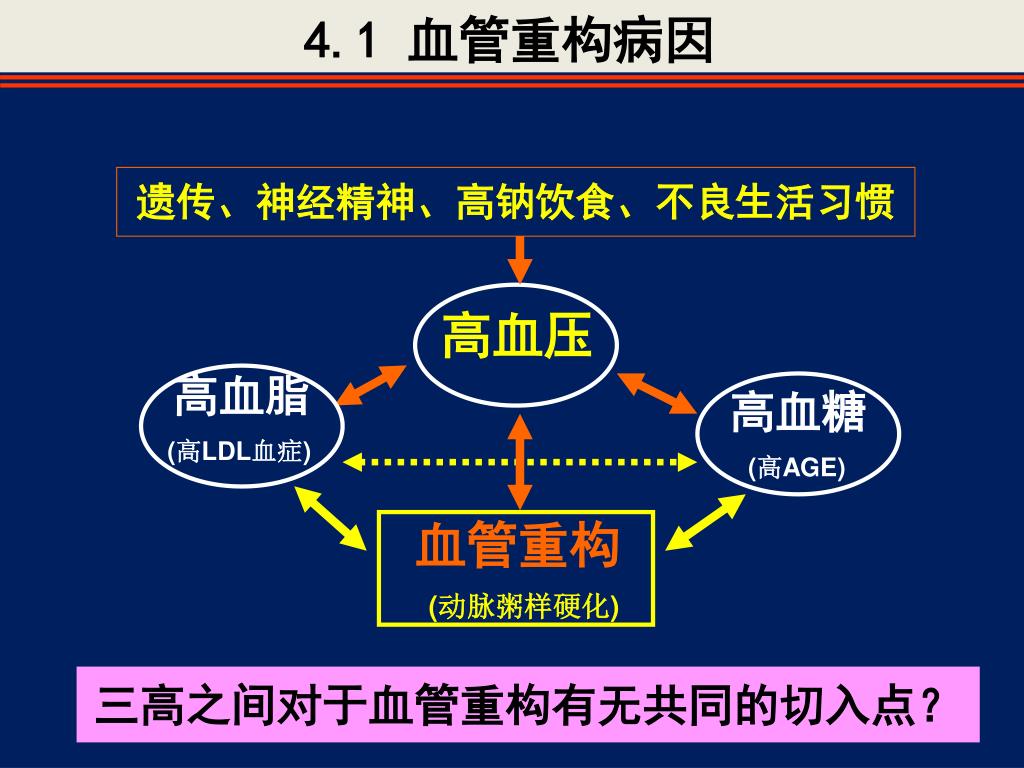 4.1 血管重构病因

遗传、神经精神、高钠饮食、不良生活习惯

高血压

高血脂
(高LDL血症)

高血糖
(高AGE)

血管重构
(动脉粥样硬化)

三高之间对于血管重构有无共同的切入点？